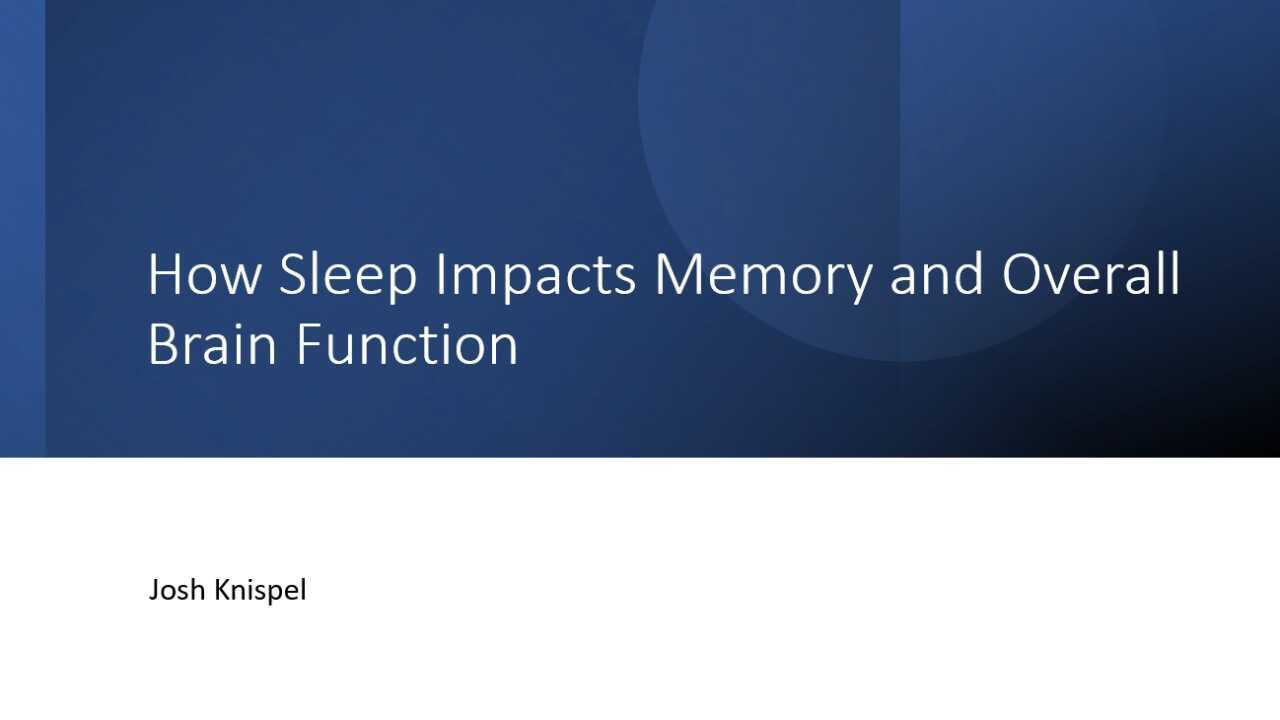 How Sleep Impacts Memory and Overall Brain Function

Josh Knispel